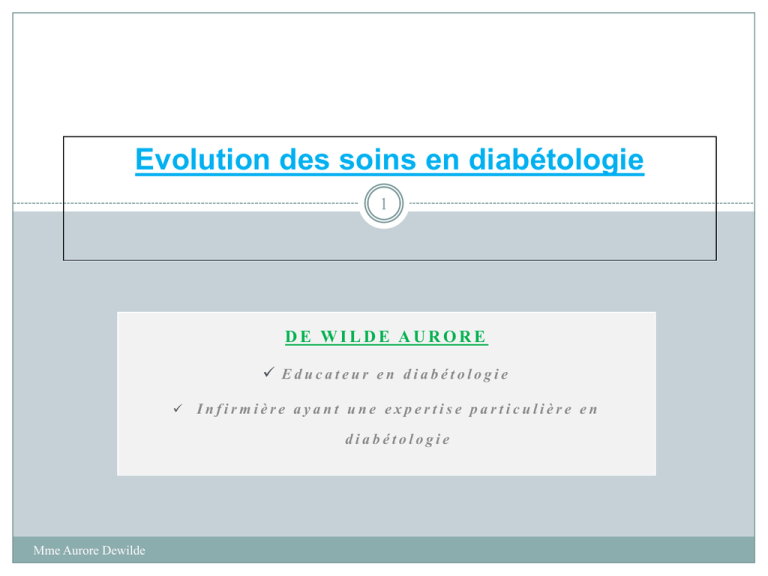 Evolution des soins en diabétologie

1

DE WILDE AURORE

✓ Educateur en diabétologie

✓ Infirmière ayant une expertise particulière en diabétologie

Mme Aurore Dewilde